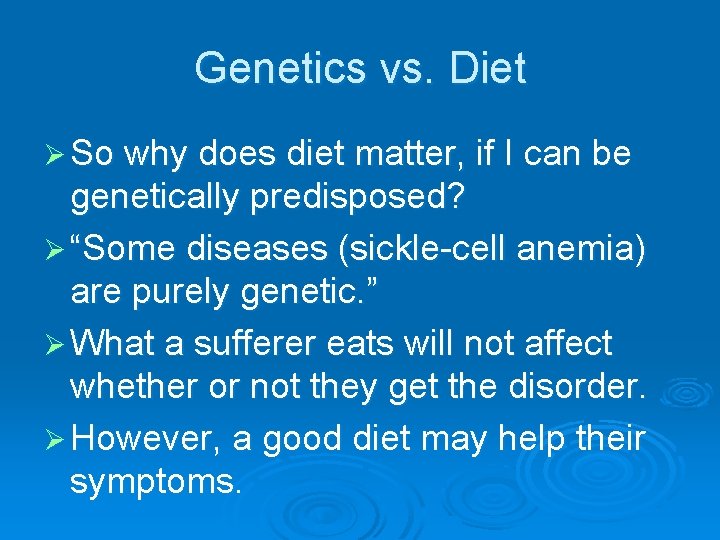 Genetics vs. Diet

➢ So why does diet matter, if I can be genetically predisposed?

➢ “Some diseases (sickle-cell anemia) are purely genetic.”

➢ What a sufferer eats will not affect whether or not they get the disorder.

➢ However, a good diet may help their symptoms.